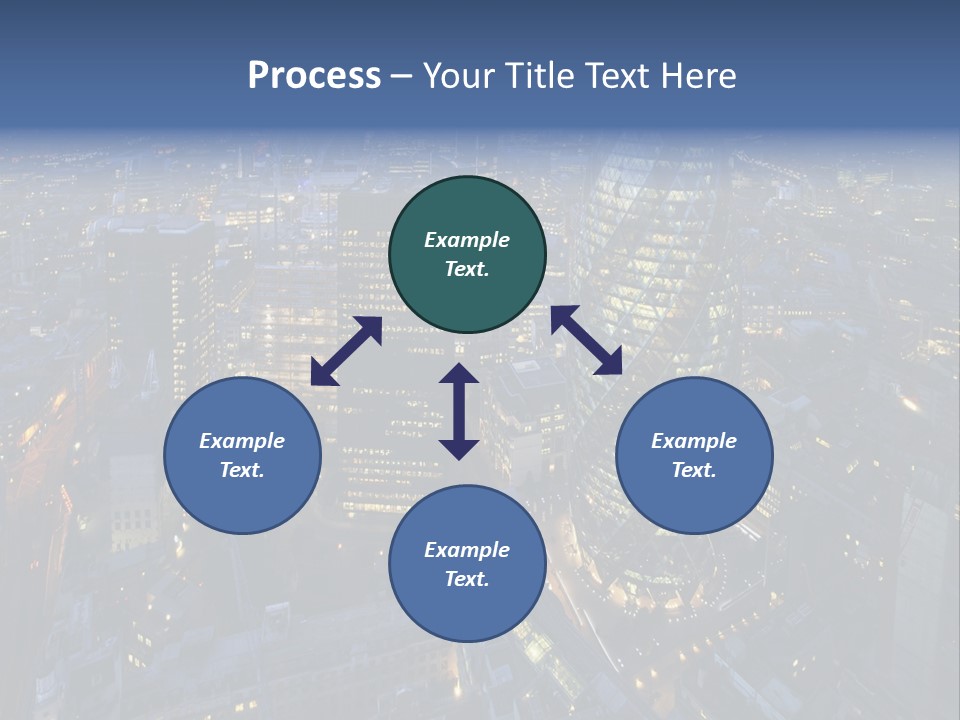 Process – Your Title Text Here

Example Text.

Example Text.

Example Text.

Example Text.